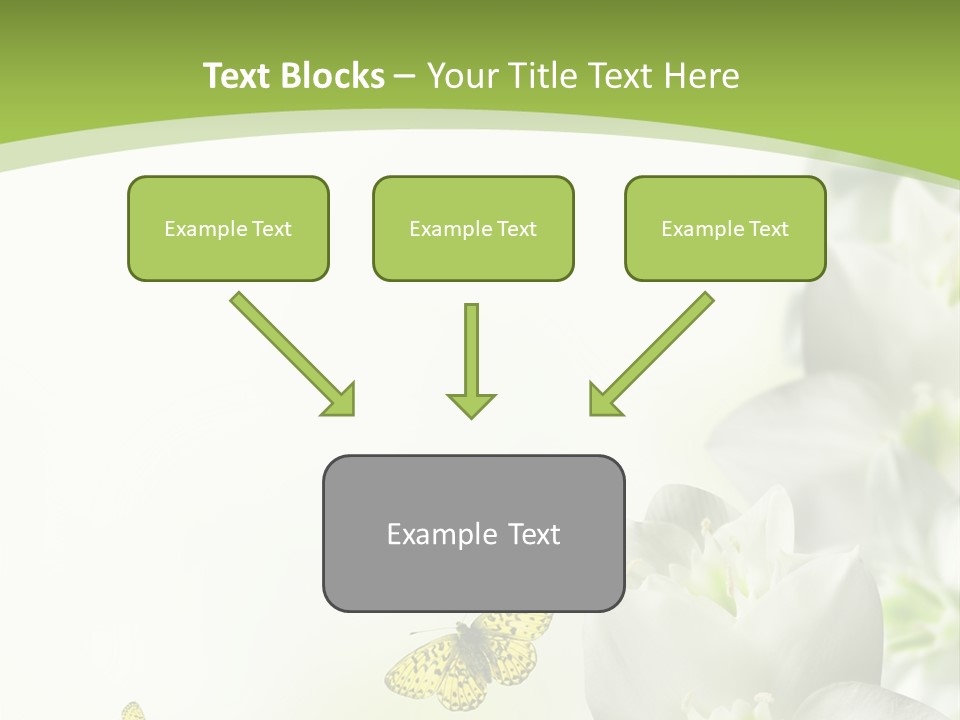 Text Blocks – Your Title Text Here

Example Text

Example Text

Example Text

Example Text